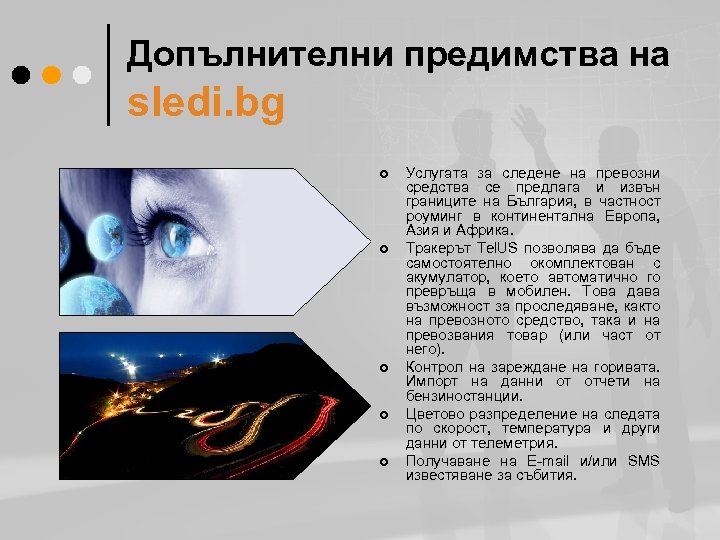 Допълнителни предимства на sledi.bg

Услугата за следене на превозни средства се предлага и извън границите на България, в частност роуминг в континентална Европа, Азия и Африка.

Тракерът TelUS позволява да бъде самостоятелно окомплектован с акумулатор, което автоматично го превръща в мобилен. Това дава възможност за проследяване, както на превозното средство, така и на превозвания товар (или част от него).

Контрол на зареждане на горивата. Импорт на данни от отчети на бензиностанции.

Цветово разпределение на следата по скорост, температура и други данни от телеметрия.

Получаване на E-mail и/или SMS известяване за събития.